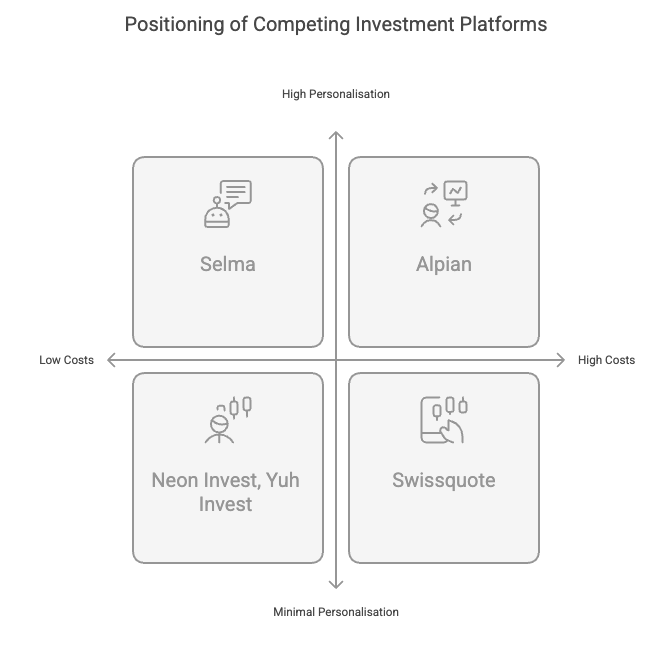 Positioning of Competing Investment Platforms

High Personalisation

Selma

Alpian

Low Costs

High Costs

Neon Invest, Yuh Invest

Swissquote

Minimal Personalisation